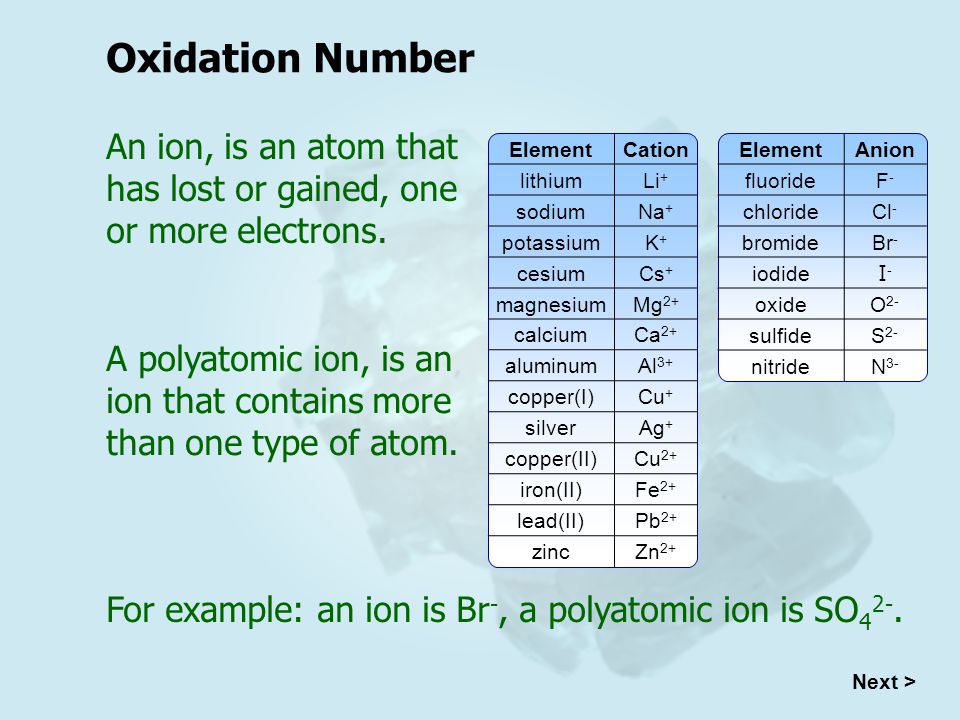 Oxidation Number

An ion, is an atom that has lost or gained, one or more electrons.

A polyatomic ion, is an ion that contains more than one type of atom.

| Element | Cation |
|---|---|
| lithium | $Li^+$ |
| sodium | $Na^+$ |
| potassium | $K^+$ |
| cesium | $Cs^+$ |
| magnesium | $Mg^{2+}$ |
| calcium | $Ca^{2+}$ |
| aluminum | $Al^{3+}$ |
| copper(I) | $Cu^+$ |
| silver | $Ag^+$ |
| copper(II) | $Cu^{2+}$ |
| iron(II) | $Fe^{2+}$ |
| lead(II) | $Pb^{2+}$ |
| zinc | $Zn^{2+}$ |

| Element | Anion |
|---|---|
| fluoride | $F^-$ |
| chloride | $Cl^-$ |
| bromide | $Br^-$ |
| iodide | $I^-$ |
| oxide | $O^{2-}$ |
| sulfide | $S^{2-}$ |
| nitride | $N^{3-}$ |

For example: an ion is $Br^-$, a polyatomic ion is $SO_4^{2-}$.

Next >